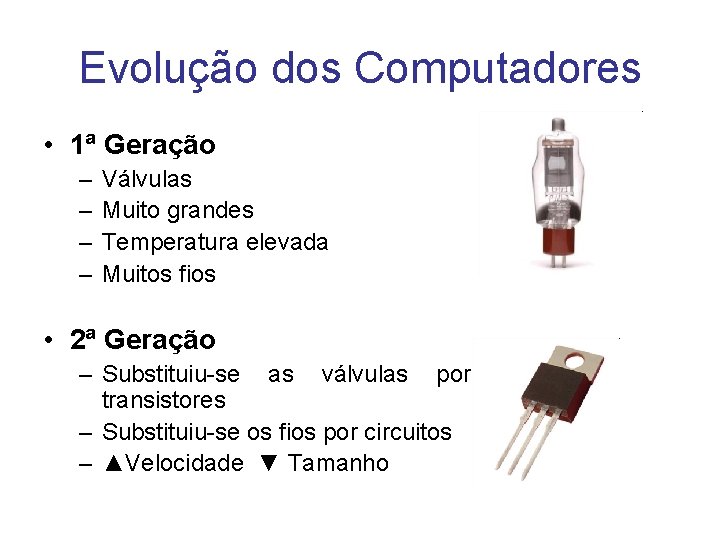 Evolução dos Computadores

• 1ª Geração
– Válvulas
– Muito grandes
– Temperatura elevada
– Muitos fios

• 2ª Geração
– Substituiu-se as válvulas por transistores
– Substituiu-se os fios por circuitos
– ▲Velocidade ▼ Tamanho